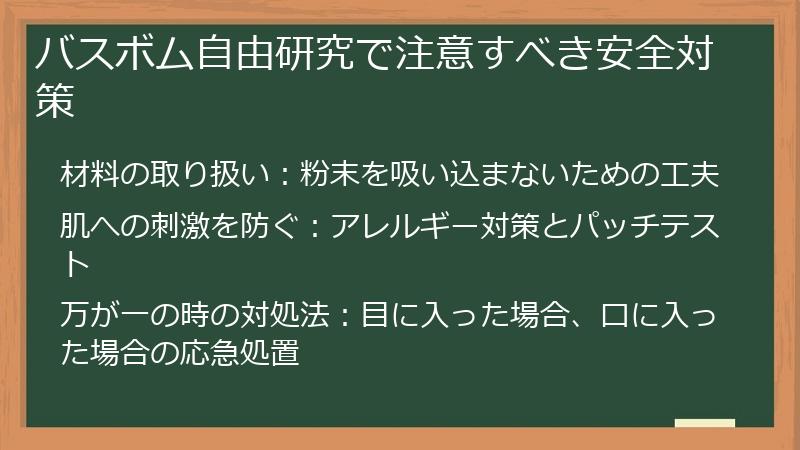 バスボム自由研究で注意すべき安全対策

材料の取り扱い：粉末を吸い込まないための工夫

肌への刺激を防ぐ：アレルギー対策とパッチテスト

万が一の時の対処法：目に入った場合、口に入った場合の応急処置